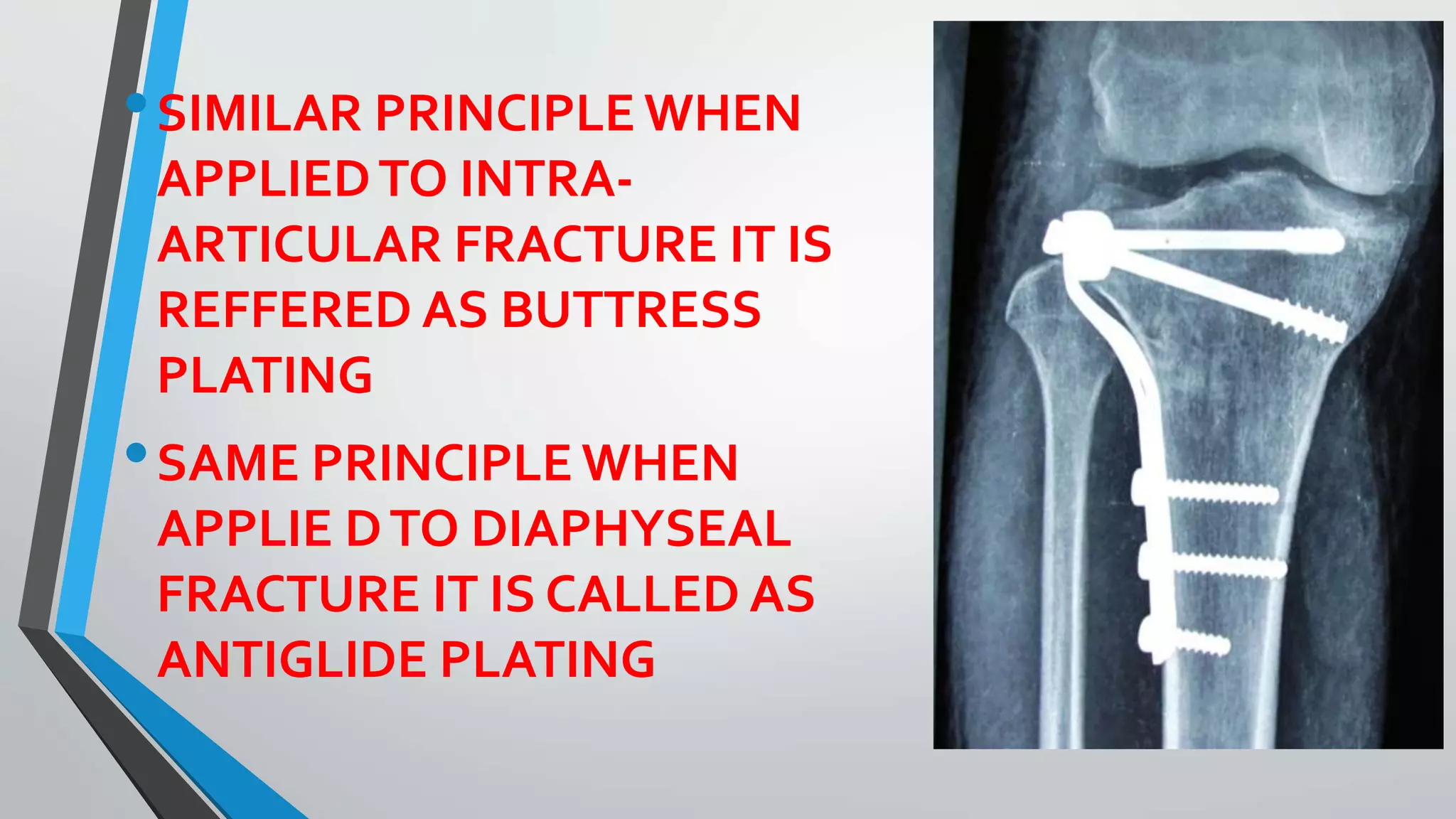 • SIMILAR PRINCIPLE WHEN APPLIED TO INTRA-ARTICULAR FRACTURE IT IS REFFERED AS BUTTRESS PLATING

• SAME PRINCIPLE WHEN APPLIE D TO DIAPHYSEAL FRACTURE IT IS CALLED AS ANTIGLIDE PLATING